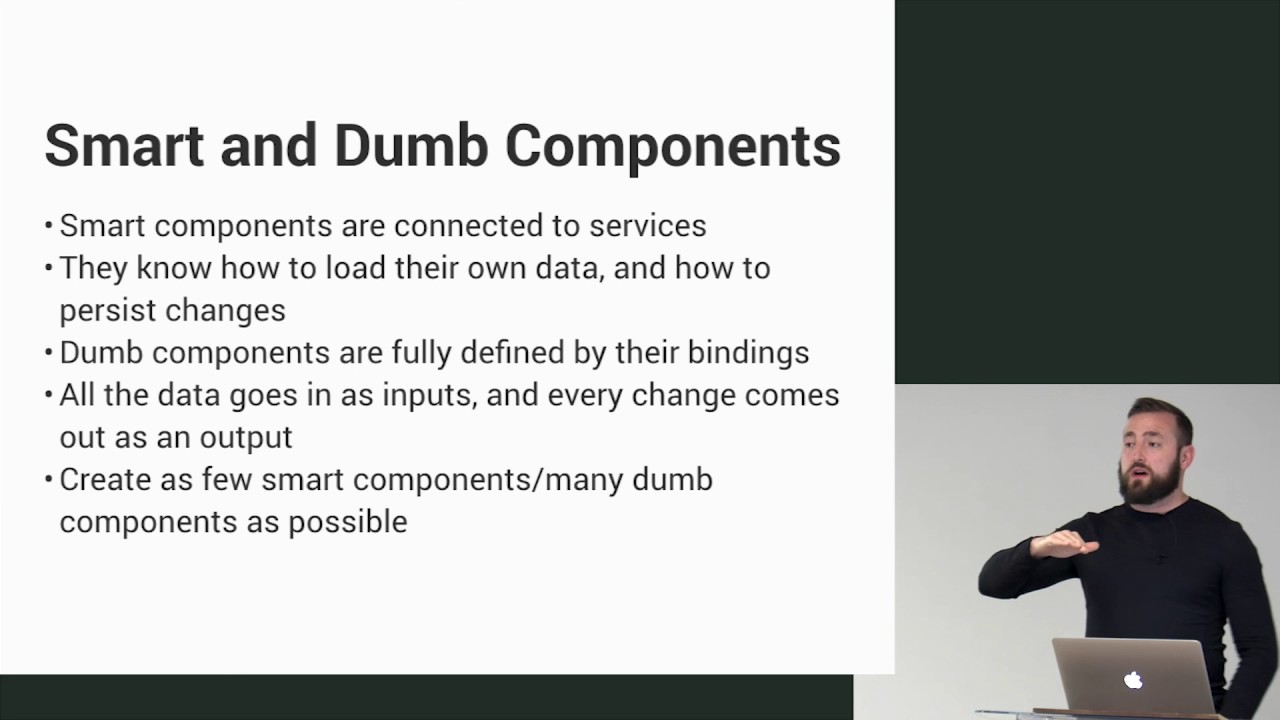 Smart and Dumb Components

• Smart components are connected to services
• They know how to load their own data, and how to persist changes
• Dumb components are fully defined by their bindings
• All the data goes in as inputs, and every change comes out as an output
• Create as few smart components/many dumb components as possible